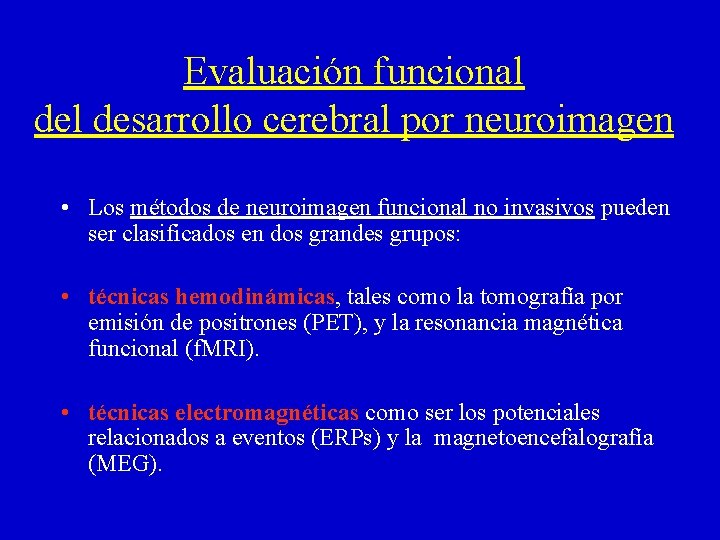 Evaluación funcional
del desarrollo cerebral por neuroimagen

• Los métodos de neuroimagen funcional no invasivos pueden ser clasificados en dos grandes grupos:

• técnicas hemodinámicas, tales como la tomografía por emisión de positrones (PET), y la resonancia magnética funcional (fMRI).

• técnicas electromagnéticas como ser los potenciales relacionados a eventos (ERPs) y la magnetoencefalografía (MEG).